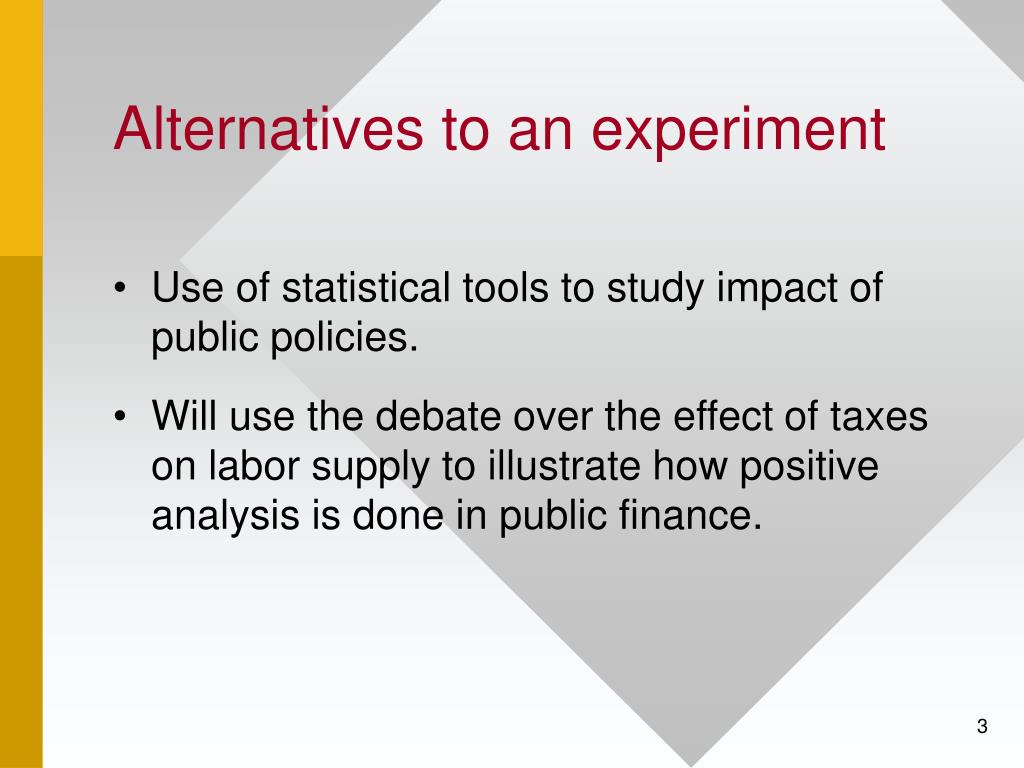 Alternatives to an experiment

• Use of statistical tools to study impact of public policies.

• Will use the debate over the effect of taxes on labor supply to illustrate how positive analysis is done in public finance.

3